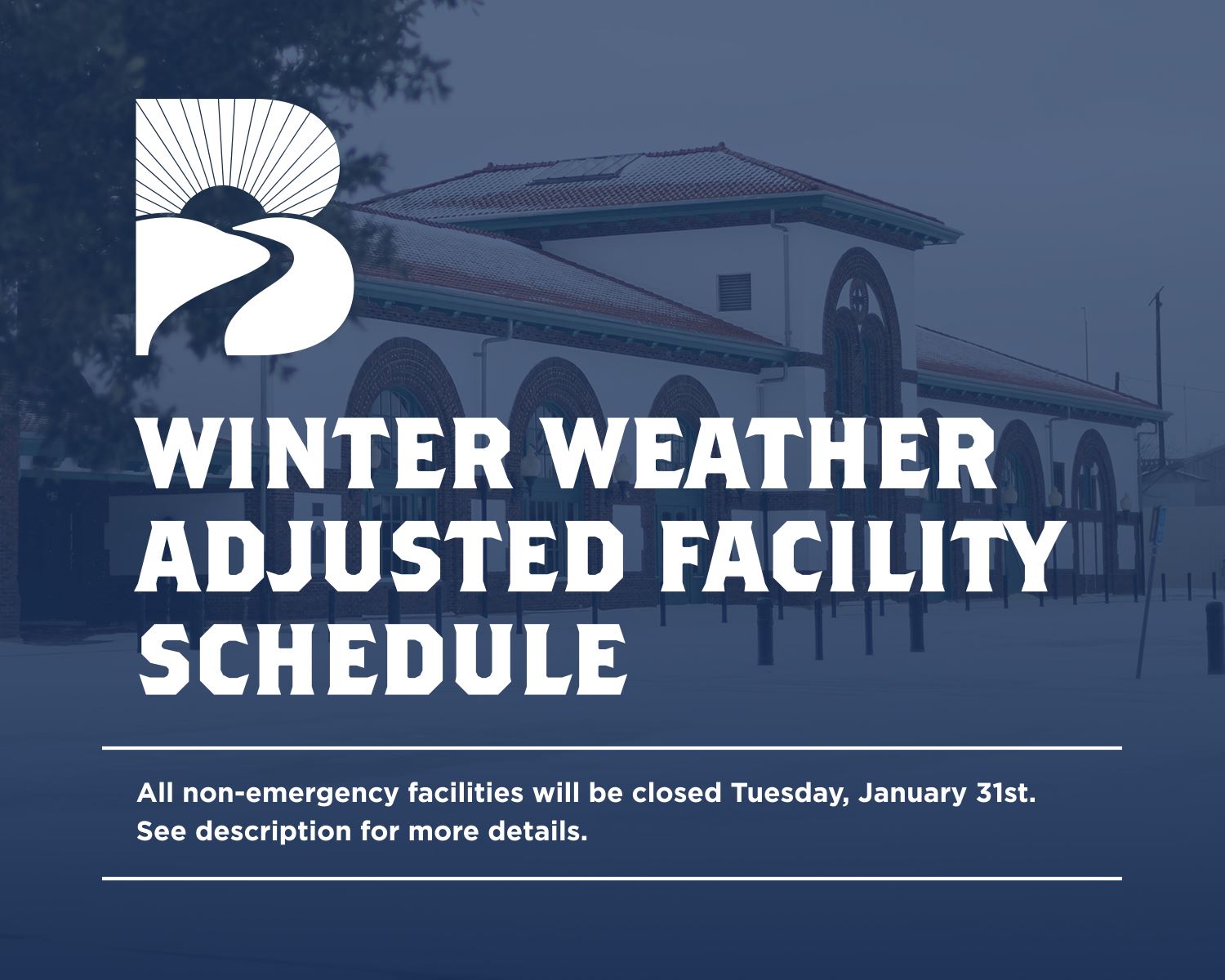 WINTER WEATHER ADJUSTED FACILITY SCHEDULE

All non-emergency facilities will be closed Tuesday, January 31st. See description for more details.